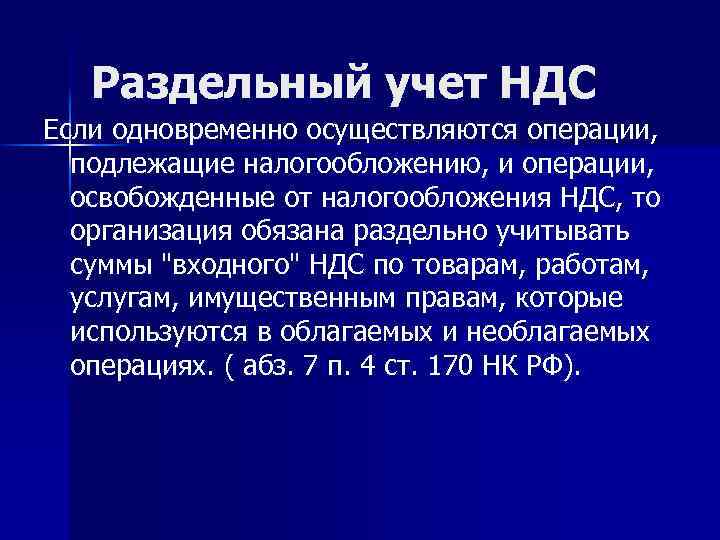 Раздельный учет НДС

Если одновременно осуществляются операции, подлежащие налогообложению, и операции, освобожденные от налогообложения НДС, то организация обязана раздельно учитывать суммы "входного" НДС по товарам, работам, услугам, имущественным правам, которые используются в облагаемых и необлагаемых операциях. ( абз. 7 п. 4 ст. 170 НК РФ).